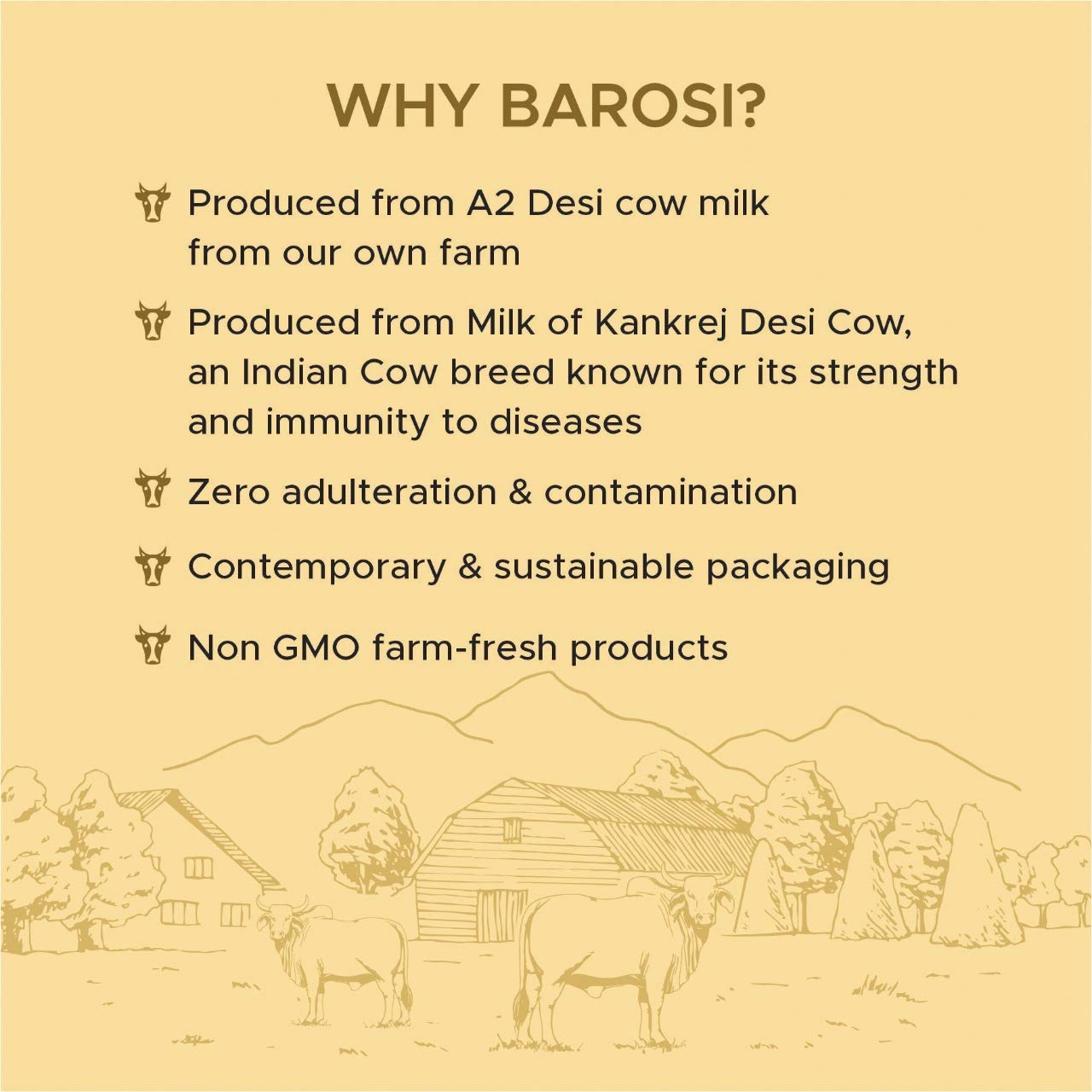 WHY BAROSI?

Produced from A2 Desi cow milk from our own farm

Produced from Milk of Kankrej Desi Cow, an Indian Cow breed known for its strength and immunity to diseases

Zero adulteration & contamination

Contemporary & sustainable packaging

Non GMO farm-fresh products